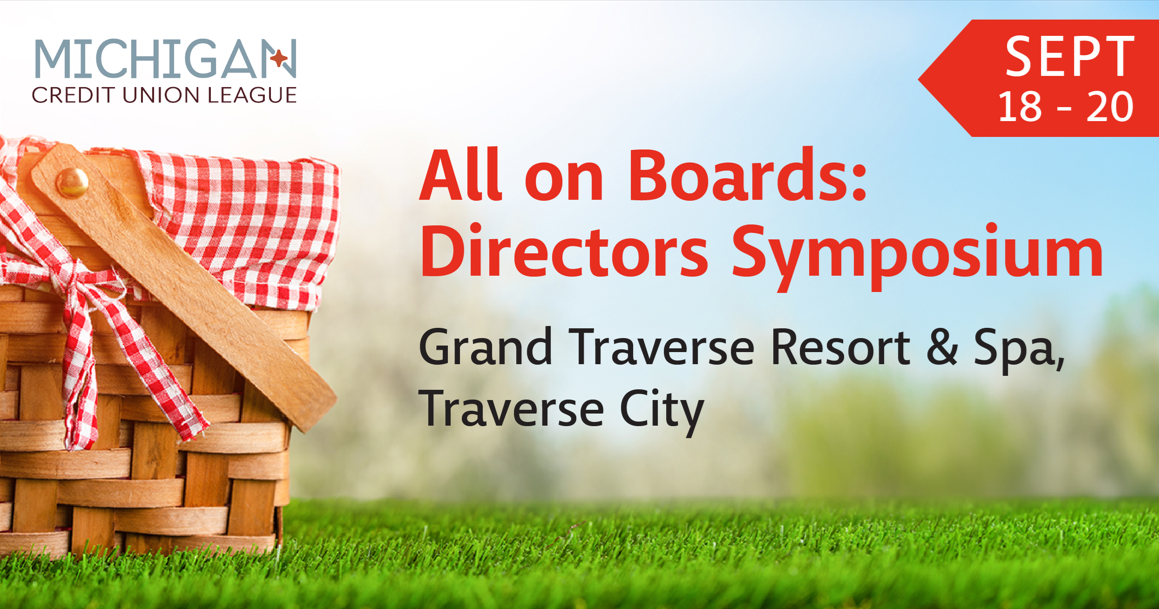 MICHIGAN
CREDIT UNION LEAGUE

SEPT
18 - 20

All on Boards:
Directors Symposium

Grand Traverse Resort & Spa,
Traverse City